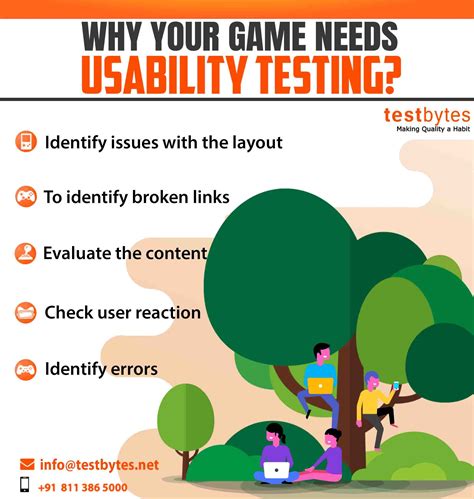 WHY YOUR GAME NEEDS
USABILITY TESTING?

testbytes
Making Quality a Habit

Identify issues with the layout

To identify broken links

Evaluate the content

Check user reaction

Identify errors

info@testbytes.net

+91 811 386 5000